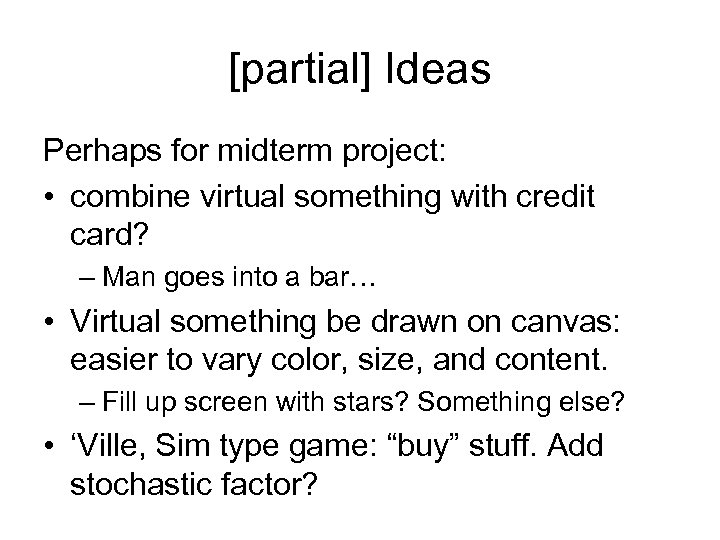 [partial] Ideas

Perhaps for midterm project:

• combine virtual something with credit card?
– Man goes into a bar…

• Virtual something be drawn on canvas: easier to vary color, size, and content.
– Fill up screen with stars? Something else?

• ‘Ville, Sim type game: “buy” stuff. Add stochastic factor?